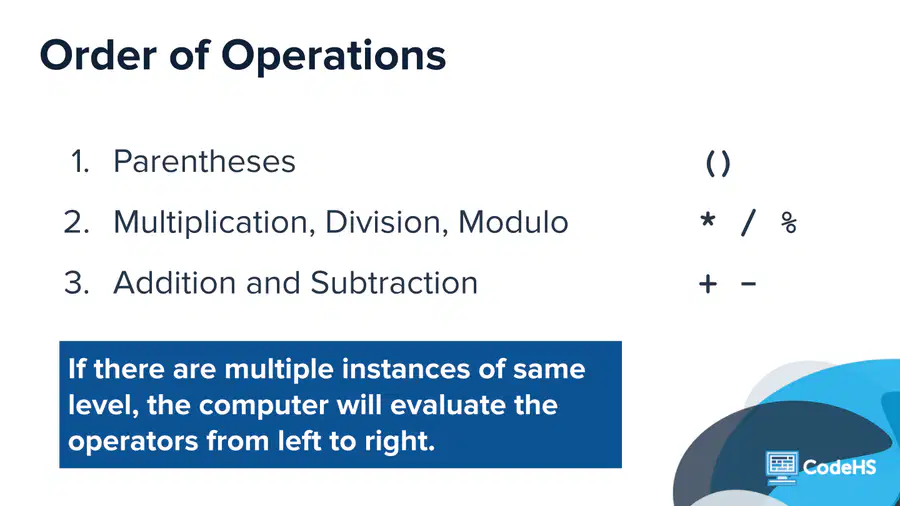 Order of Operations

1. Parentheses ()

2. Multiplication, Division, Modulo * / %

3. Addition and Subtraction + -

If there are multiple instances of same level, the computer will evaluate the operators from left to right.

CodeHS